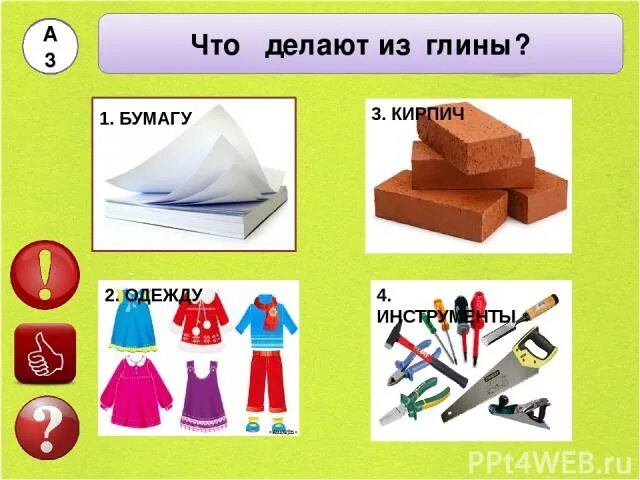 А
3

Что делают из глины?

1. БУМАГУ

3. КИРПИЧ

2. ОДЕЖДУ

4. ИНСТРУМЕНТЫ

!

?

PPt4WEB.ru